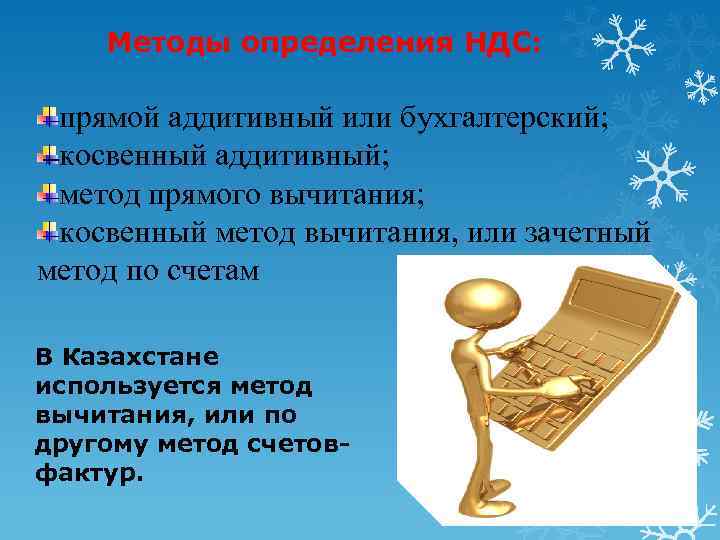 Методы определения НДС:

прямой аддитивный или бухгалтерский;
косвенный аддитивный;
метод прямого вычитания;
косвенный метод вычитания, или зачетный метод по счетам

В Казахстане используется метод вычитания, или по другому метод счетов-фактур.